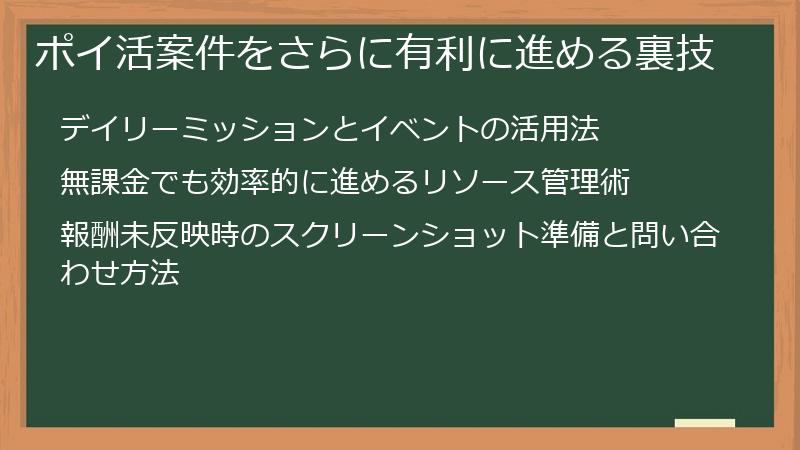 ポイ活案件をさらに有利に進める裏技

デイリーミッションとイベントの活用法

無課金でも効率的に進めるリソース管理術

報酬未反映時のスクリーンショット準備と問い合わせ方法